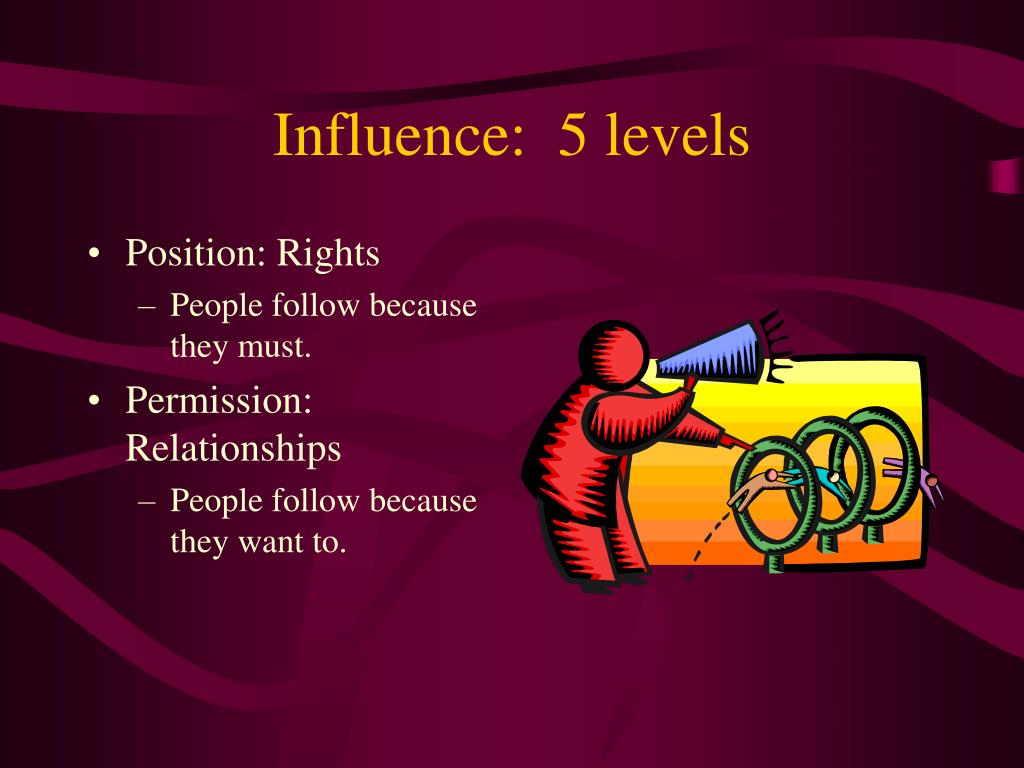 Influence:  5 levels

• Position: Rights
  – People follow because they must.
• Permission: Relationships
  – People follow because they want to.